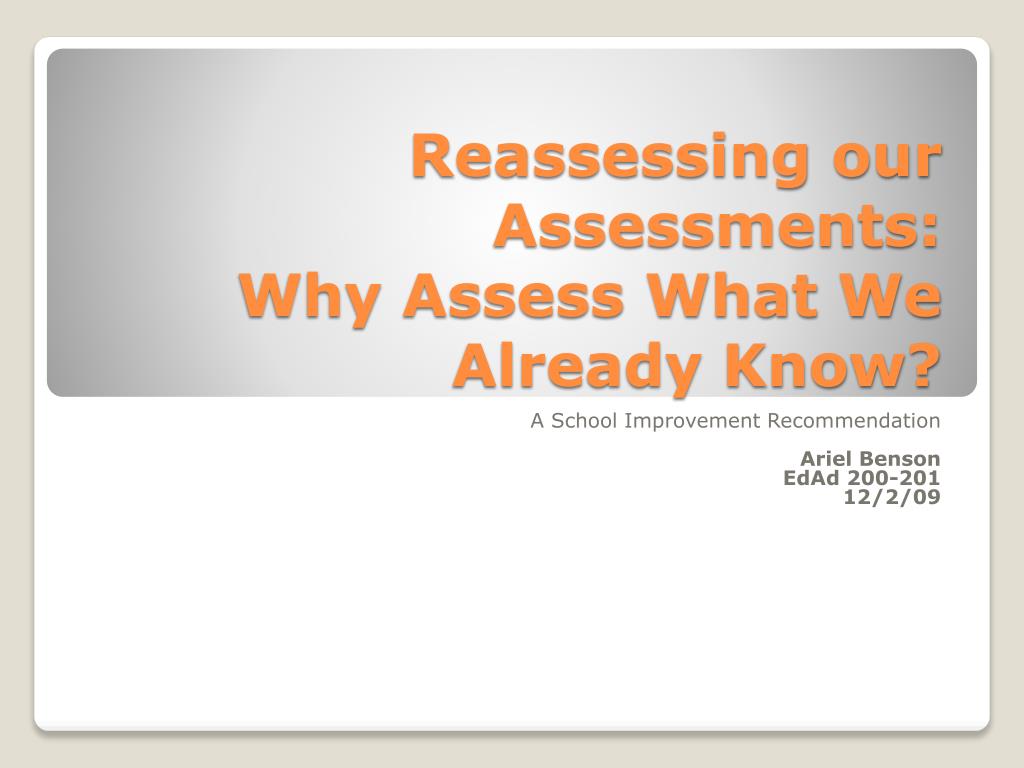 Reassessing our Assessments:
Why Assess What We Already Know?

A School Improvement Recommendation

Ariel Benson
EdAd 200-201
12/2/09